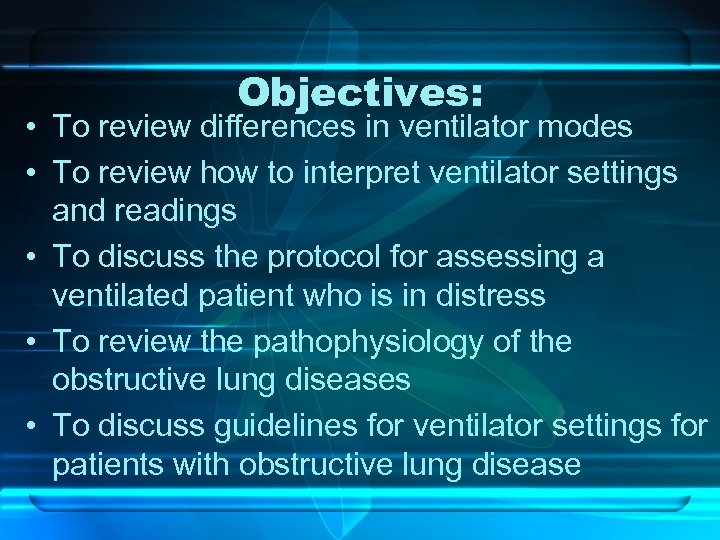 Objectives:

• To review differences in ventilator modes
• To review how to interpret ventilator settings and readings
• To discuss the protocol for assessing a ventilated patient who is in distress
• To review the pathophysiology of the obstructive lung diseases
• To discuss guidelines for ventilator settings for patients with obstructive lung disease